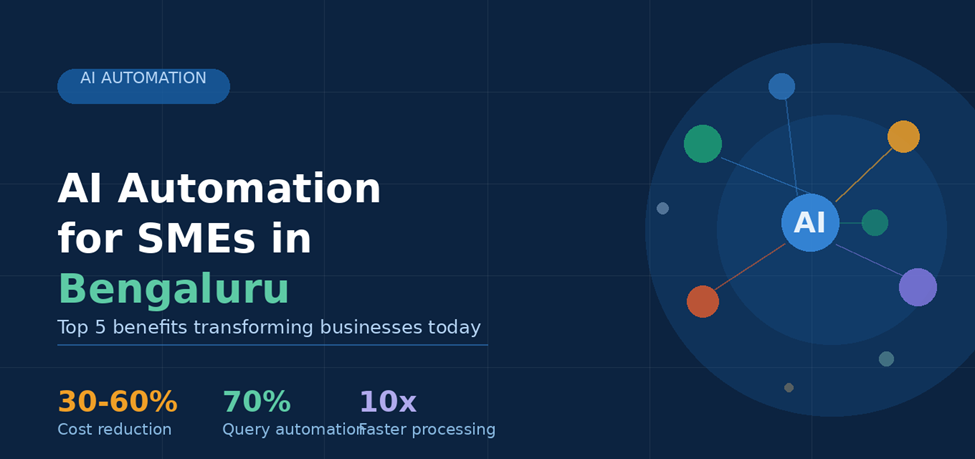 AI AUTOMATION

AI Automation for SMEs in Bengaluru

Top 5 benefits transforming businesses today

30-60%
Cost reduction

70%
Query automation

10x
Faster processing

AI